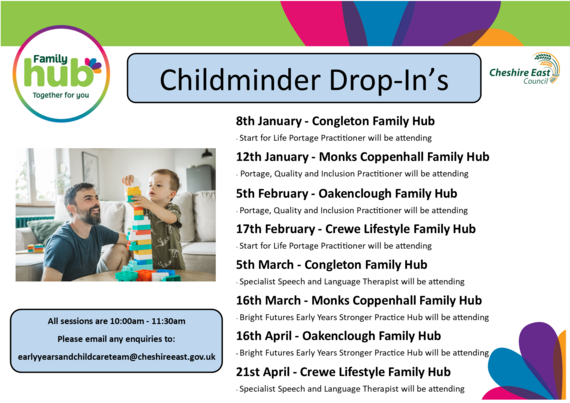 Family hub
Together for you

Childminder Drop-In's

Cheshire East Council

8th January - Congleton Family Hub
- Start for Life Portage Practitioner will be attending

12th January - Monks Coppenhall Family Hub
- Portage, Quality and Inclusion Practitioner will be attending

5th February - Oakenclough Family Hub
- Portage, Quality and Inclusion Practitioner will be attending

17th February - Crewe Lifestyle Family Hub
- Start for Life Portage Practitioner will be attending

5th March - Congleton Family Hub
- Specialist Speech and Language Therapist will be attending

16th March - Monks Coppenhall Family Hub
- Bright Futures Early Years Stronger Practice Hub will be attending

16th April - Oakenclough Family Hub
- Bright Futures Early Years Stronger Practice Hub will be attending

21st April - Crewe Lifestyle Family Hub
- Specialist Speech and Language Therapist will be attending

All sessions are 10:00am - 11:30am
Please email any enquiries to:
earlyyearsandchildcareteam@cheshireeast.gov.uk